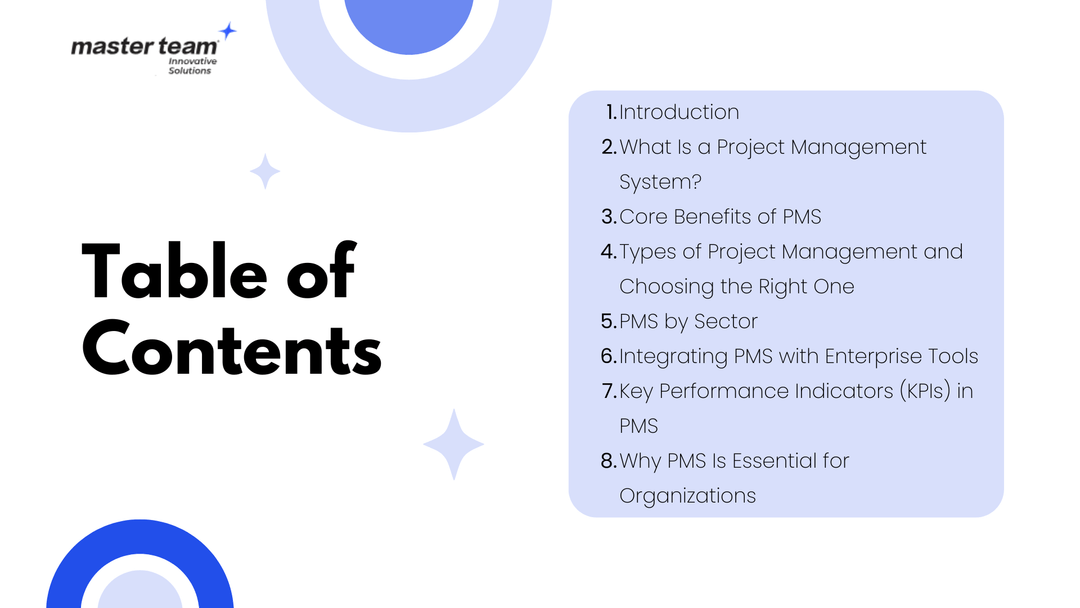 master team
Innovative Solutions

Table of Contents

1. Introduction
2. What Is a Project Management System?
3. Core Benefits of PMS
4. Types of Project Management and Choosing the Right One
5. PMS by Sector
6. Integrating PMS with Enterprise Tools
7. Key Performance Indicators (KPIs) in PMS
8. Why PMS Is Essential for Organizations